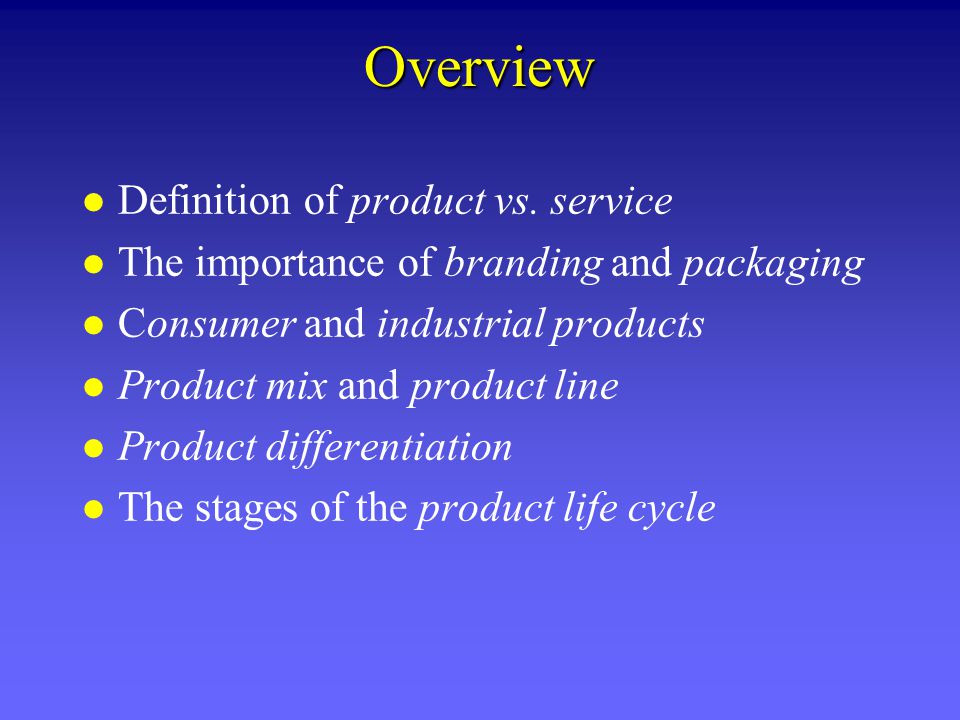 Overview

- Definition of product vs. service
- The importance of branding and packaging
- Consumer and industrial products
- Product mix and product line
- Product differentiation
- The stages of the product life cycle